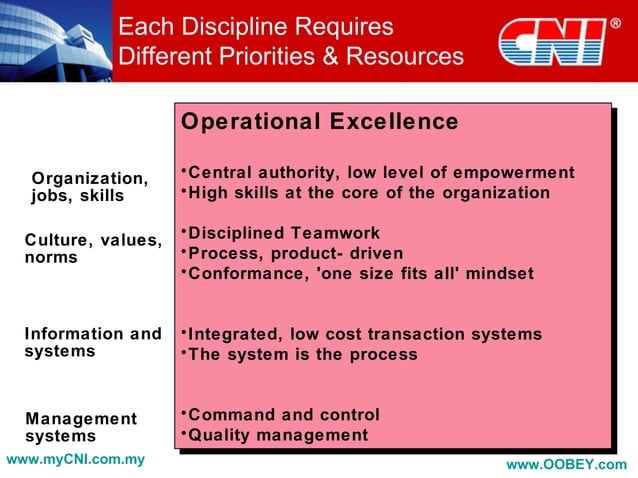 Each Discipline Requires Different Priorities & Resources

CNI®

Operational Excellence

Organization, jobs, skills

•Central authority, low level of empowerment
•High skills at the core of the organization

Culture, values, norms

•Disciplined Teamwork
•Process, product- driven
•Conformance, 'one size fits all' mindset

Information and systems

•Integrated, low cost transaction systems
•The system is the process

Management systems

•Command and control
•Quality management

www.myCNI.com.my

www.OOBEY.com